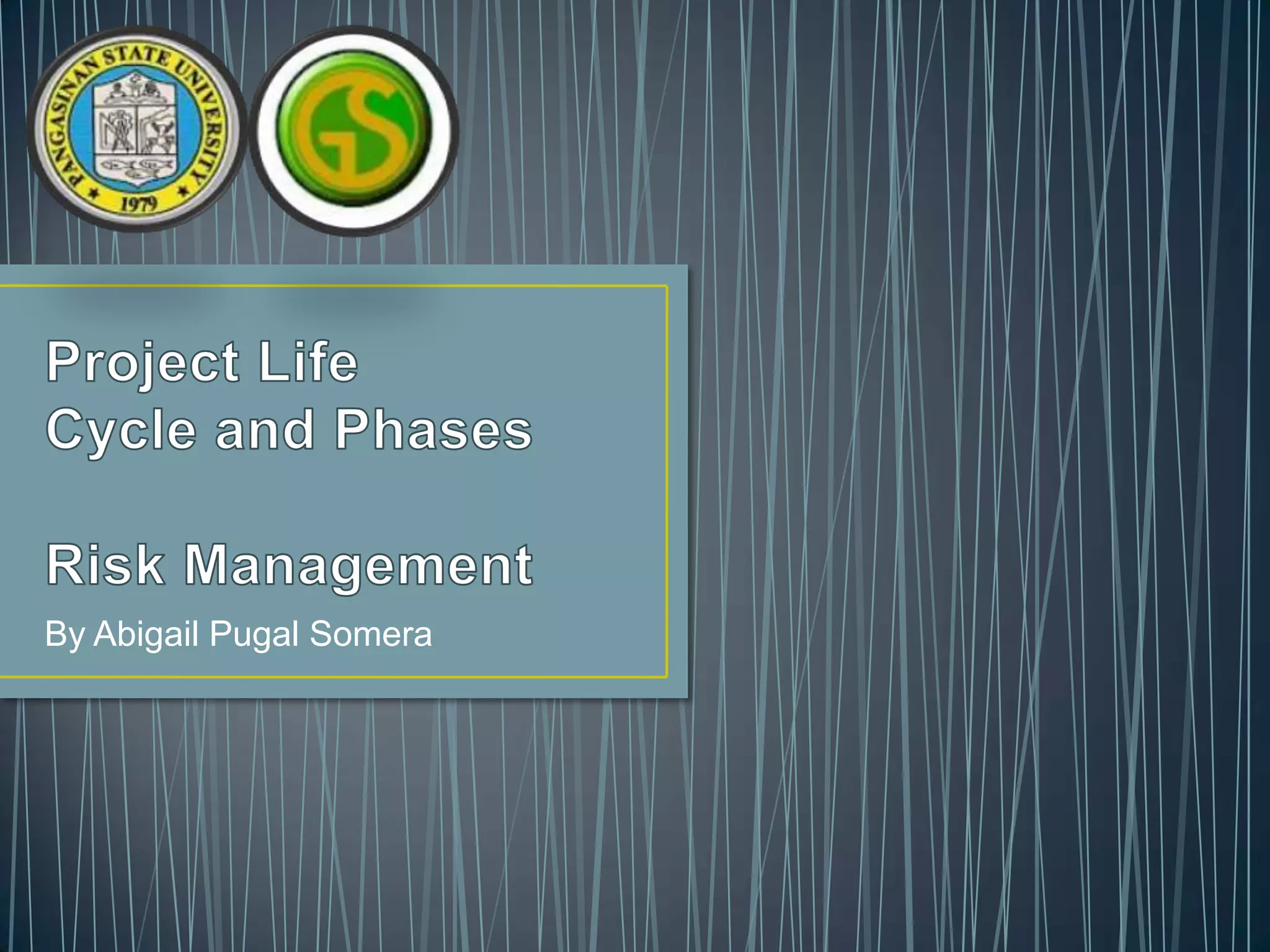 PANGASINAN STATE UNIVERSITY
1979

GS

Project Life
Cycle and Phases

Risk Management

By Abigail Pugal Somera